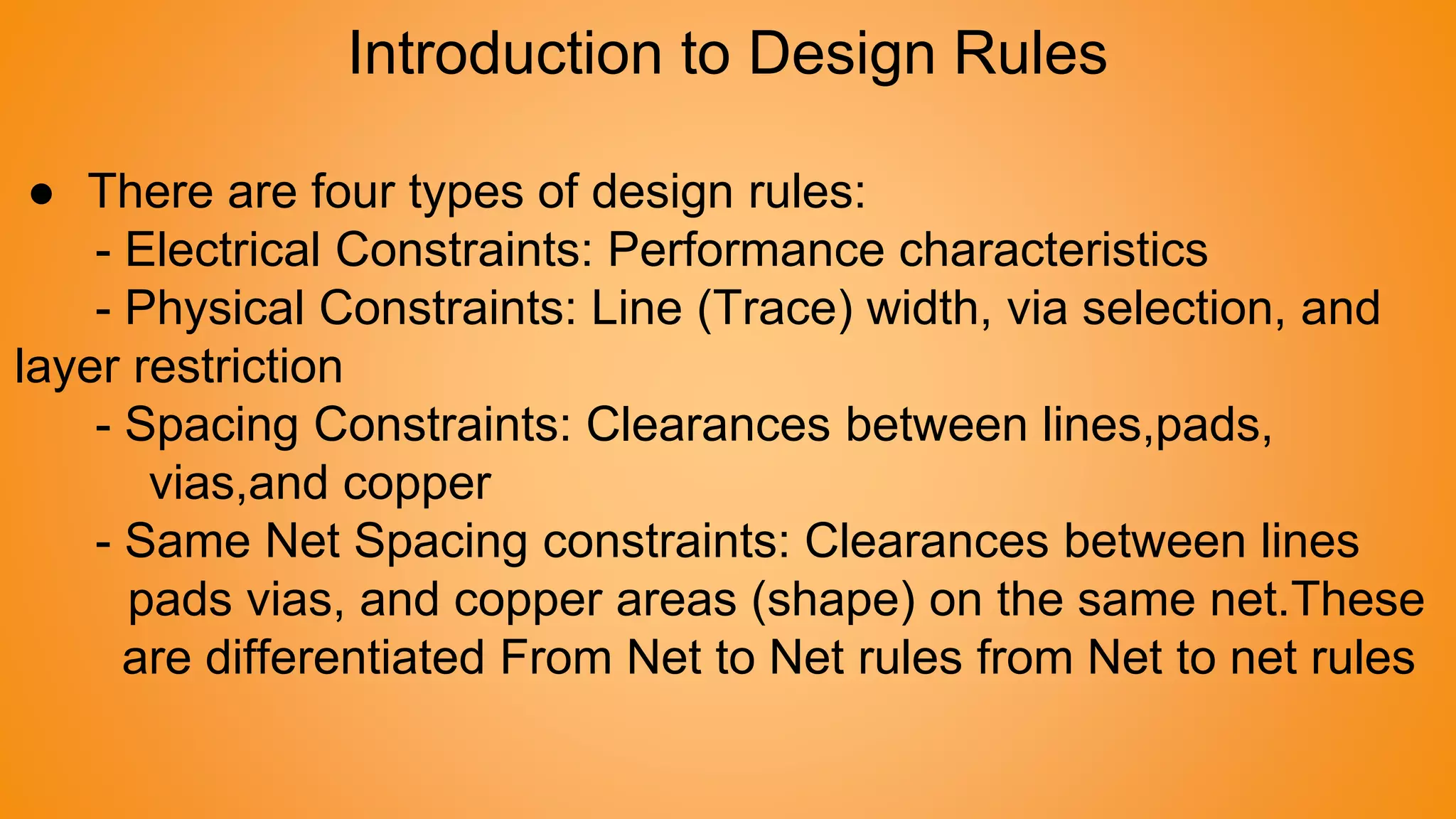 Introduction to Design Rules

● There are four types of design rules:
- Electrical Constraints: Performance characteristics
- Physical Constraints: Line (Trace) width, via selection, and layer restriction
- Spacing Constraints: Clearances between lines,pads, vias,and copper
- Same Net Spacing constraints: Clearances between lines pads vias, and copper areas (shape) on the same net.These are differentiated From Net to Net rules from Net to net rules